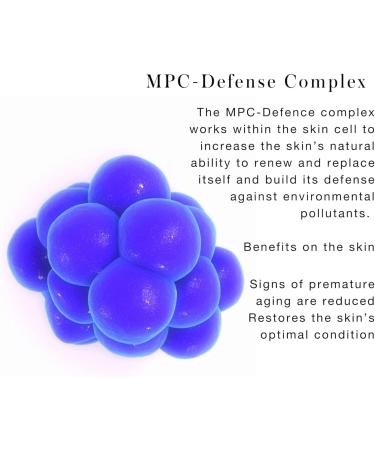 MPC-Defense Complex

The MPC-Defence complex works within the skin cell to increase the skin's natural ability to renew and replace itself and build its defense against environmental pollutants.

Benefits on the skin

Signs of premature aging are reduced
Restores the skin's optimal condition